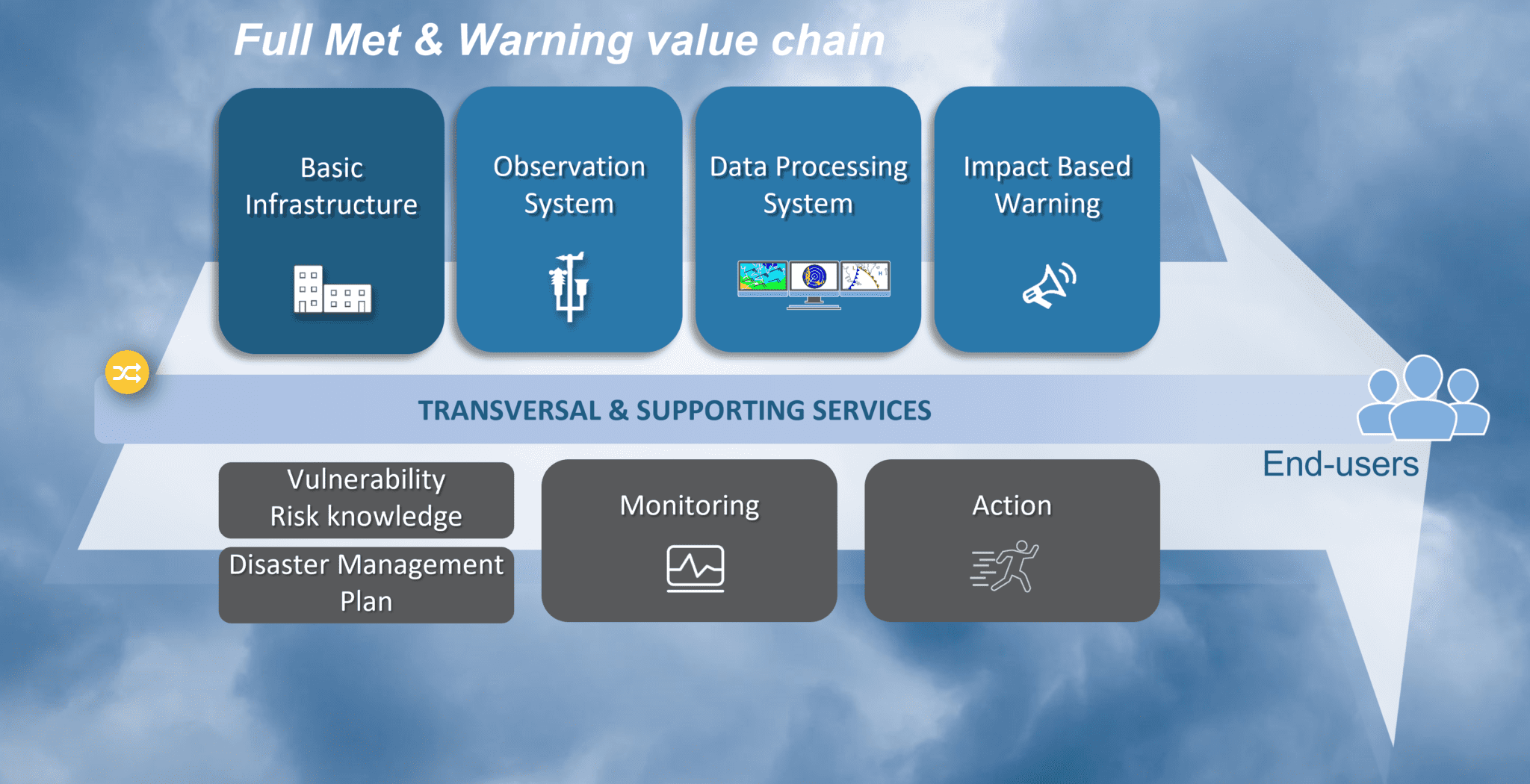 Full Met & Warning value chain

Basic Infrastructure

Observation System

Data Processing System

Impact Based Warning

TRANSVERSAL & SUPPORTING SERVICES

End-users

Vulnerability Risk knowledge

Disaster Management Plan

Monitoring

Action